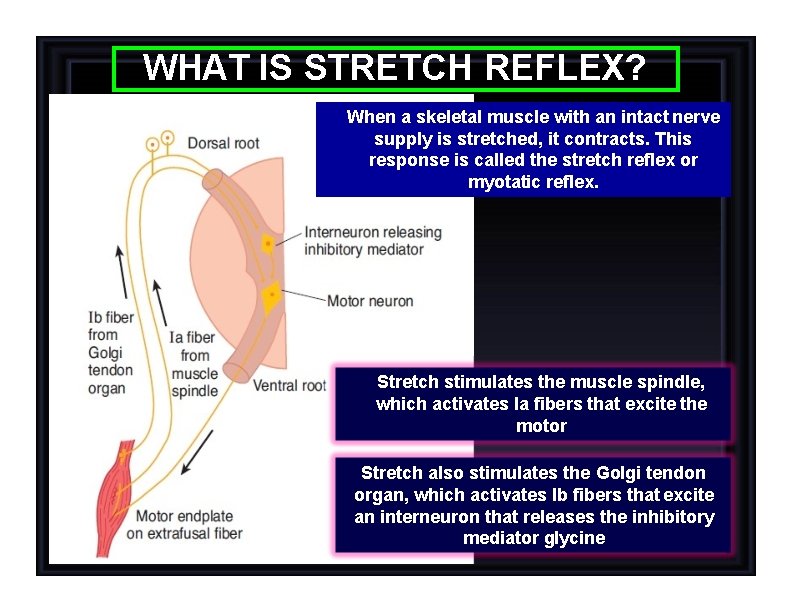 WHAT IS STRETCH REFLEX?

When a skeletal muscle with an intact nerve supply is stretched, it contracts. This response is called the stretch reflex or myotatic reflex.

Dorsal root

Interneuron releasing inhibitory mediator

Motor neuron

Ib fiber from Golgi tendon organ

Ia fiber from muscle spindle

Ventral root

Motor endplate on extrafusal fiber

Stretch stimulates the muscle spindle, which activates Ia fibers that excite the motor

Stretch also stimulates the Golgi tendon organ, which activates Ib fibers that excite an interneuron that releases the inhibitory mediator glycine